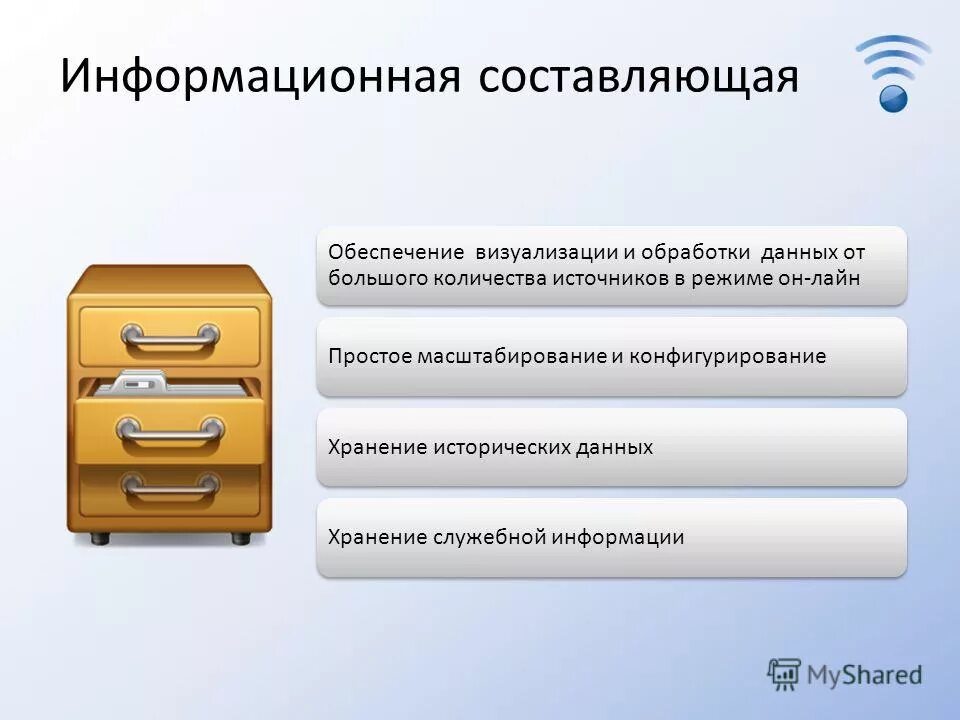 Информационная составляющая

Обеспечение визуализации и обработки данных от большого количества источников в режиме он-лайн

Простое масштабирование и конфигурирование

Хранение исторических данных

Хранение служебной информации

MyShared